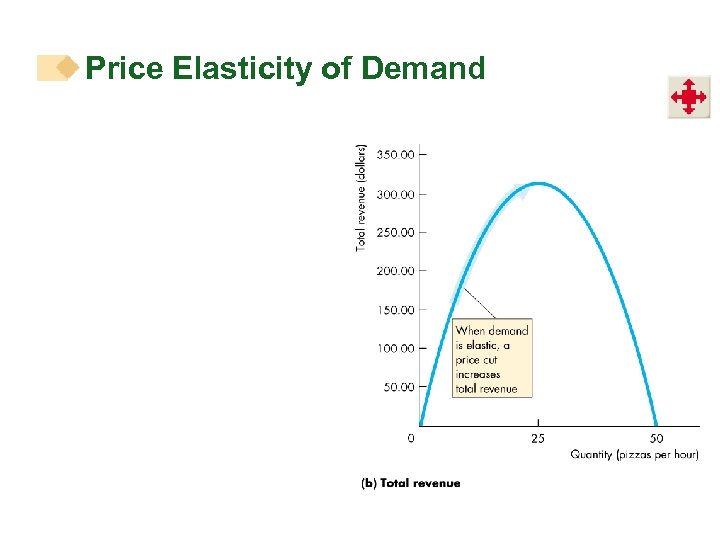 Price Elasticity of Demand

Total revenue (dollars)

350.00

300.00

250.00

200.00

150.00

100.00

50.00

0

25

50

Quantity (pizzas per hour)

When demand is elastic, a price cut increases total revenue

(b) Total revenue